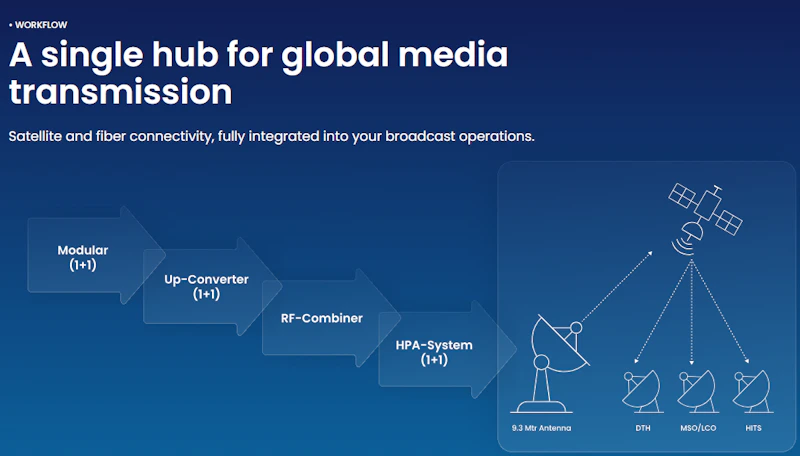 • WORKFLOW

A single hub for global media transmission

Satellite and fiber connectivity, fully integrated into your broadcast operations.

Modular (1+1)

Up-Converter (1+1)

RF-Combiner

HPA-System (1+1)

9.3 Mtr Antenna

DTH

MSO/LCO

HITS